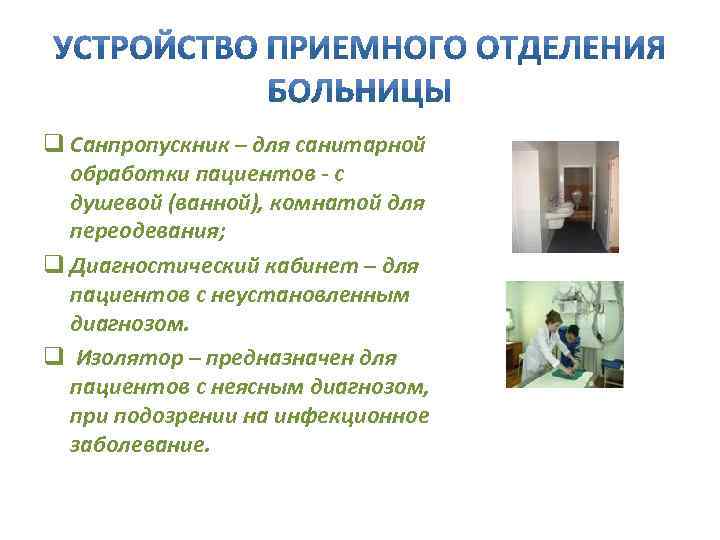 УСТРОЙСТВО ПРИЕМНОГО ОТДЕЛЕНИЯ БОЛЬНИЦЫ

❑ Санпропускник – для санитарной обработки пациентов - с душевой (ванной), комнатой для переодевания;

❑ Диагностический кабинет – для пациентов с неустановленным диагнозом.

❑ Изолятор – предназначен для пациентов с неясным диагнозом, при подозрении на инфекционное заболевание.